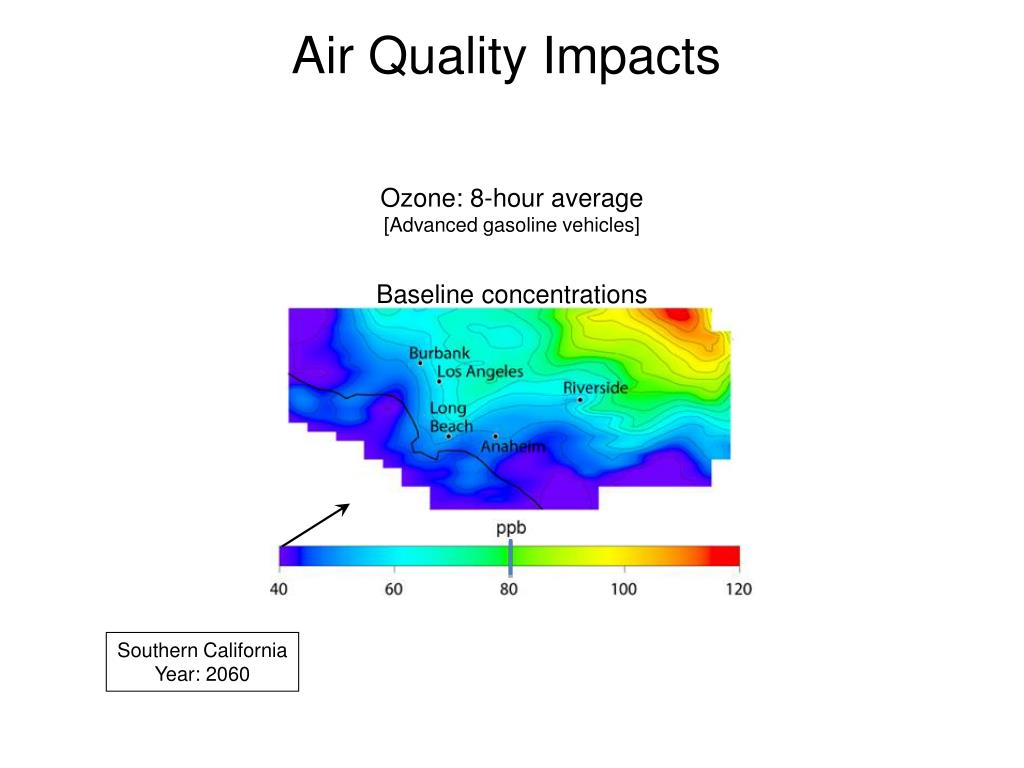 Air Quality Impacts

Ozone: 8-hour average
[Advanced gasoline vehicles]

Baseline concentrations

Burbank
Los Angeles
Riverside
Long Beach
Anaheim

ppb

40 60 80 100 120

Southern California
Year: 2060